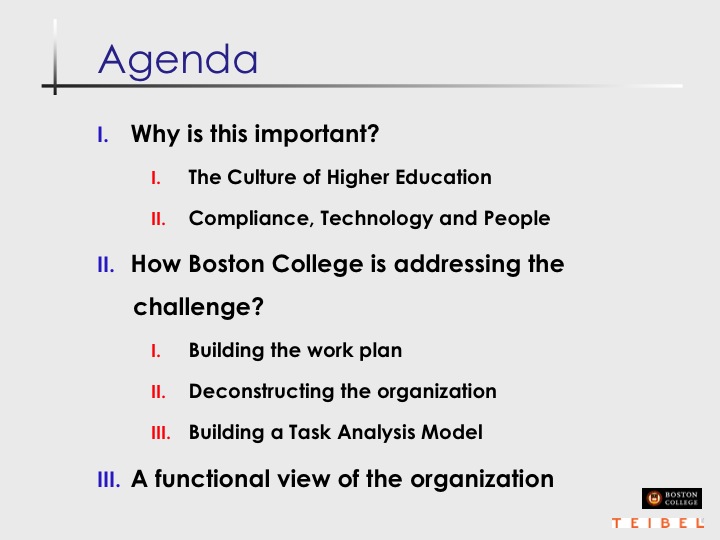 Agenda

I. Why is this important?

I. The Culture of Higher Education

II. Compliance, Technology and People

II. How Boston College is addressing the challenge?

I. Building the work plan

II. Deconstructing the organization

III. Building a Task Analysis Model

III. A functional view of the organization

BOSTON COLLEGE

TEIBEL